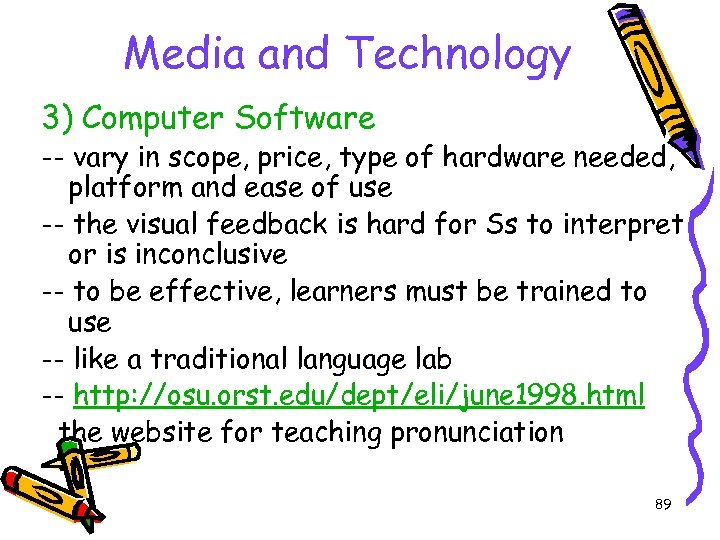 Media and Technology

3) Computer Software

-- vary in scope, price, type of hardware needed, platform and ease of use

-- the visual feedback is hard for Ss to interpret or is inconclusive

-- to be effective, learners must be trained to use

-- like a traditional language lab

-- http://osu.orst.edu/dept/eli/june1998.html the website for teaching pronunciation

89